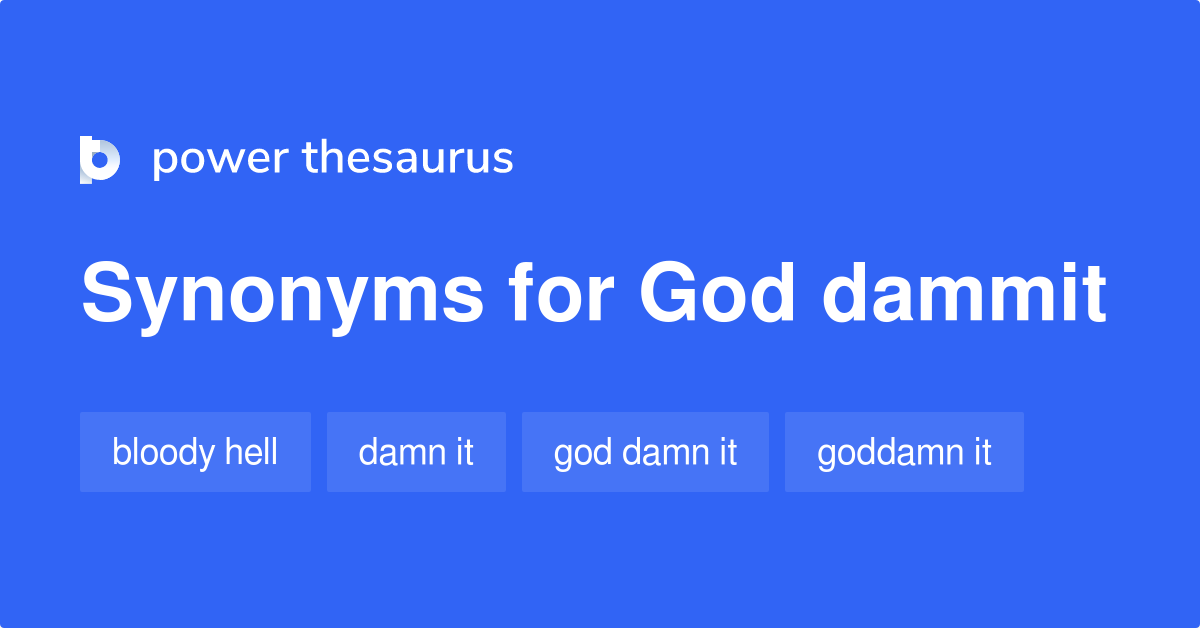 power thesaurus

Synonyms for God dammit

bloody hell

damn it

god damn it

goddamn it